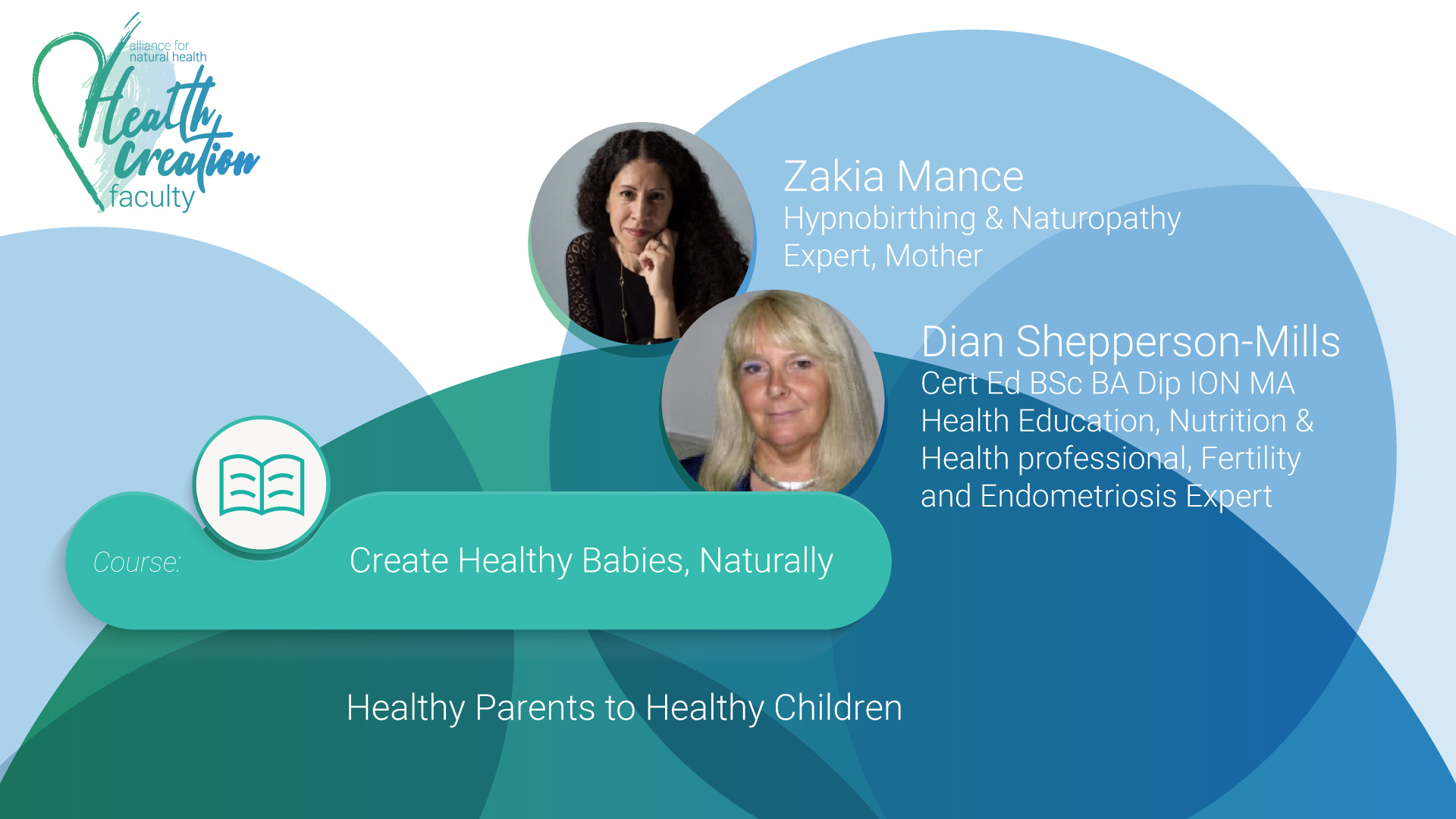 alliance for natural health
Health Creation
faculty

Zakia Mance
Hypnobirthing & Naturopathy Expert, Mother

Dian Shepperson-Mills
Cert Ed BSc BA Dip ION MA
Health Education, Nutrition & Health professional, Fertility and Endometriosis Expert

Course:
Create Healthy Babies, Naturally

Healthy Parents to Healthy Children